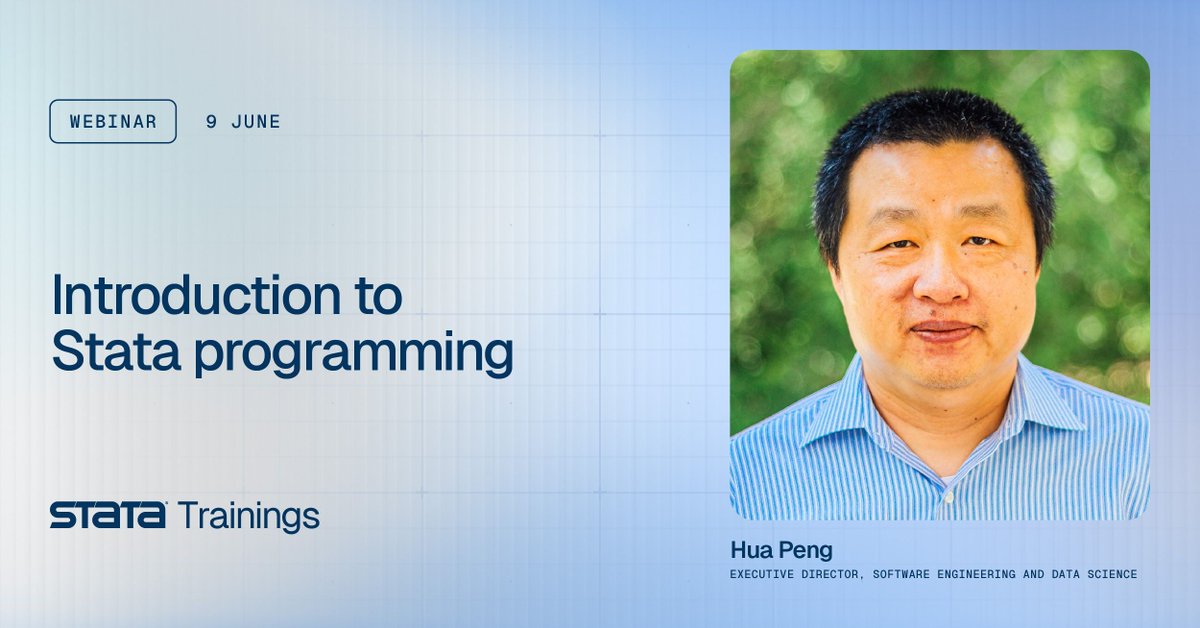 WEBINAR 9 JUNE

Introduction to Stata programming

STATA Trainings

Hua Peng

EXECUTIVE DIRECTOR, SOFTWARE ENGINEERING AND DATA SCIENCE